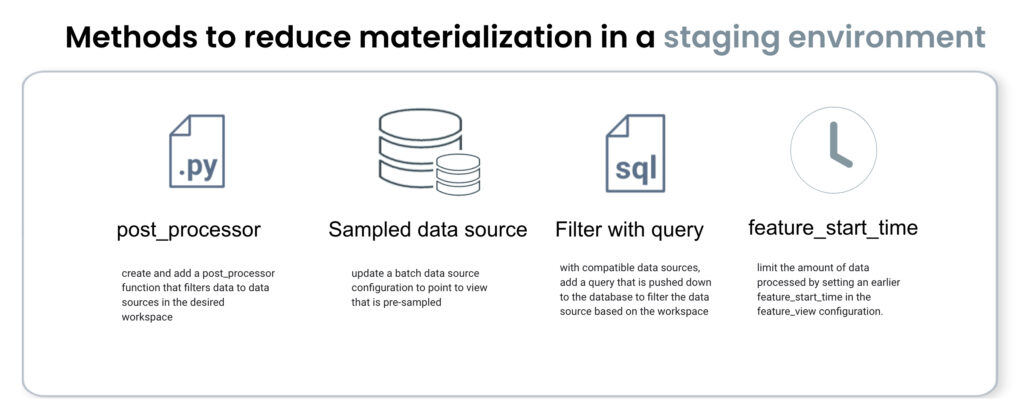 Methods to reduce materialization in a staging environment

.py

post_processor

create and add a post_processor function that filters data to data sources in the desired workspace

Sampled data source

update a batch data source configuration to point to view that is pre-sampled

sql

Filter with query

with compatible data sources, add a query that is pushed down to the database to filter the data source based on the workspace

feature_start_time

limit the amount of data processed by setting an earlier feature_start_time in the feature_view configuration.